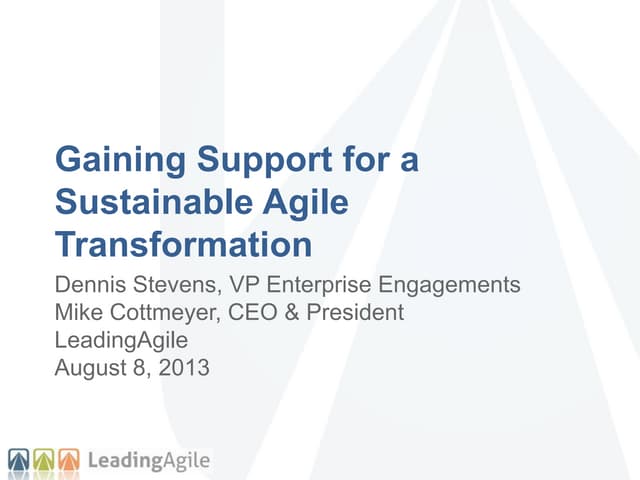 Gaining Support for a Sustainable Agile Transformation

Dennis Stevens, VP Enterprise Engagements
Mike Cottmeyer, CEO & President
LeadingAgile
August 8, 2013

LeadingAgile